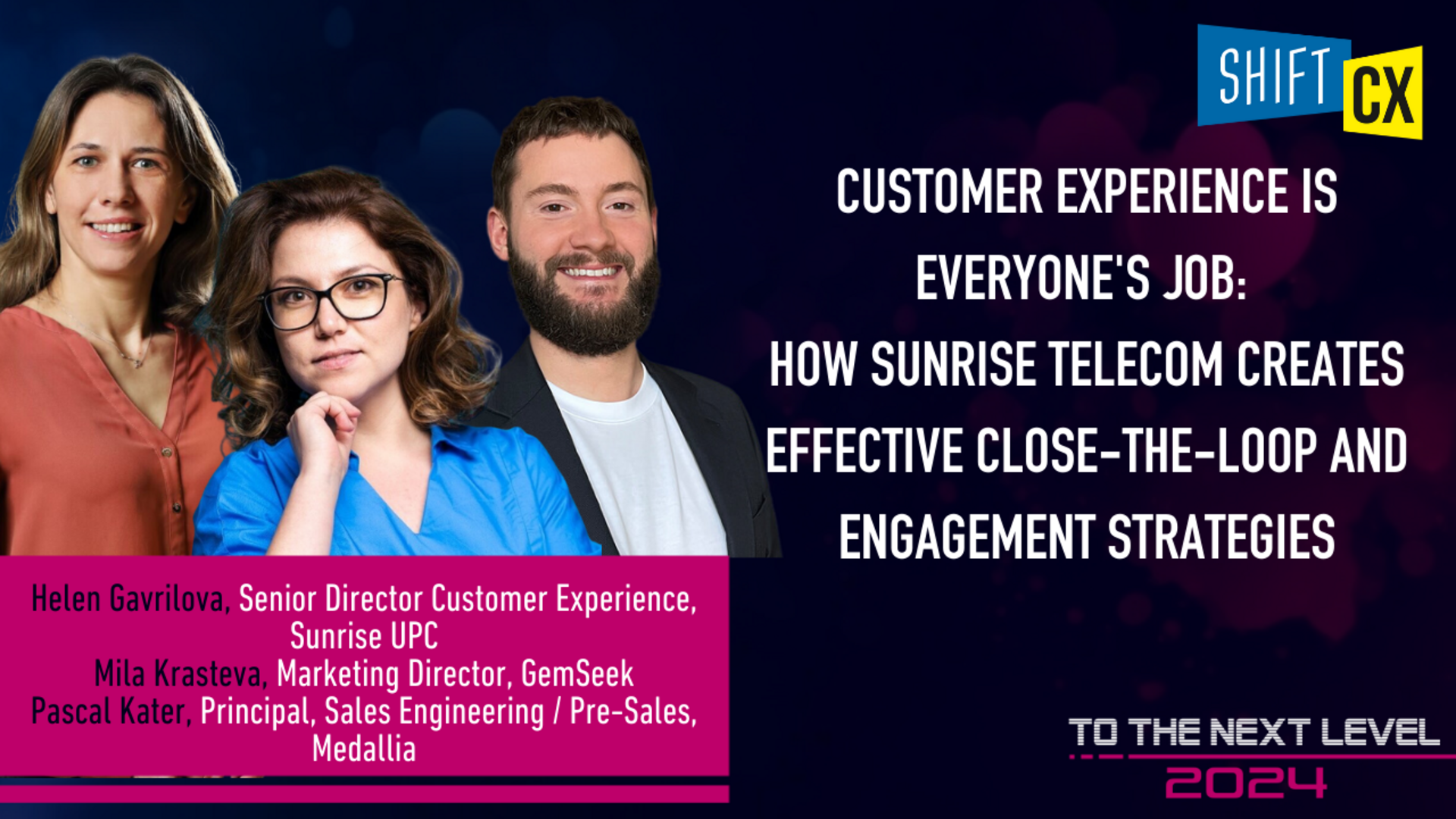 SHIFT CX

CUSTOMER EXPERIENCE IS EVERYONE'S JOB: HOW SUNRISE TELECOM CREATES EFFECTIVE CLOSE-THE-LOOP AND ENGAGEMENT STRATEGIES

Helen Gavrilova, Senior Director Customer Experience, Sunrise UPC
Mila Krasteva, Marketing Director, GemSeek
Pascal Kater, Principal, Sales Engineering / Pre-Sales, Medallia

TO THE NEXT LEVEL
2024